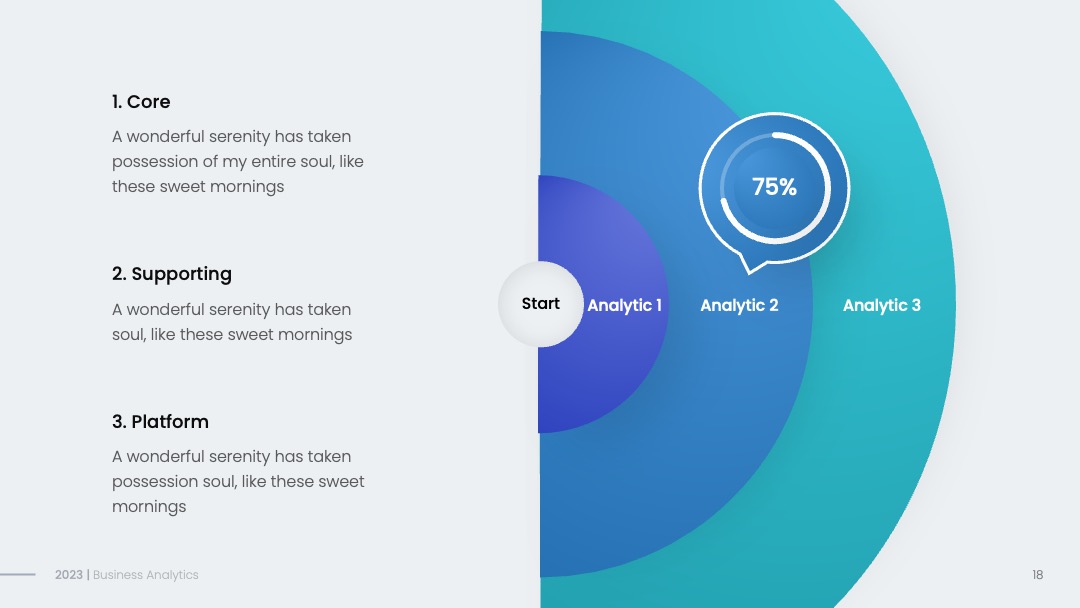 1. Core

A wonderful serenity has taken possession of my entire soul, like these sweet mornings

2. Supporting

A wonderful serenity has taken soul, like these sweet mornings

3. Platform

A wonderful serenity has taken possession soul, like these sweet mornings

75%

Start

Analytic 1

Analytic 2

Analytic 3

2023 | Business Analytics

18